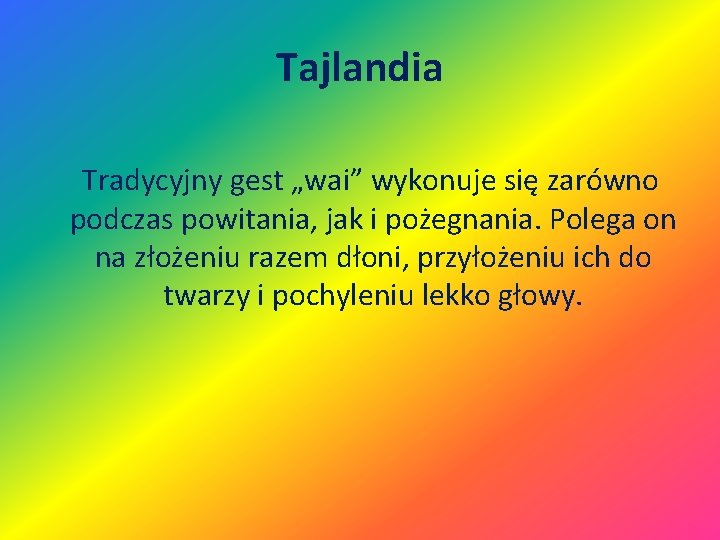 Tajlandia

Tradycyjny gest „wai” wykonuje się zarówno podczas powitania, jak i pożegnania. Polega on na złożeniu razem dłoni, przyłożeniu ich do twarzy i pochyleniu lekko głowy.